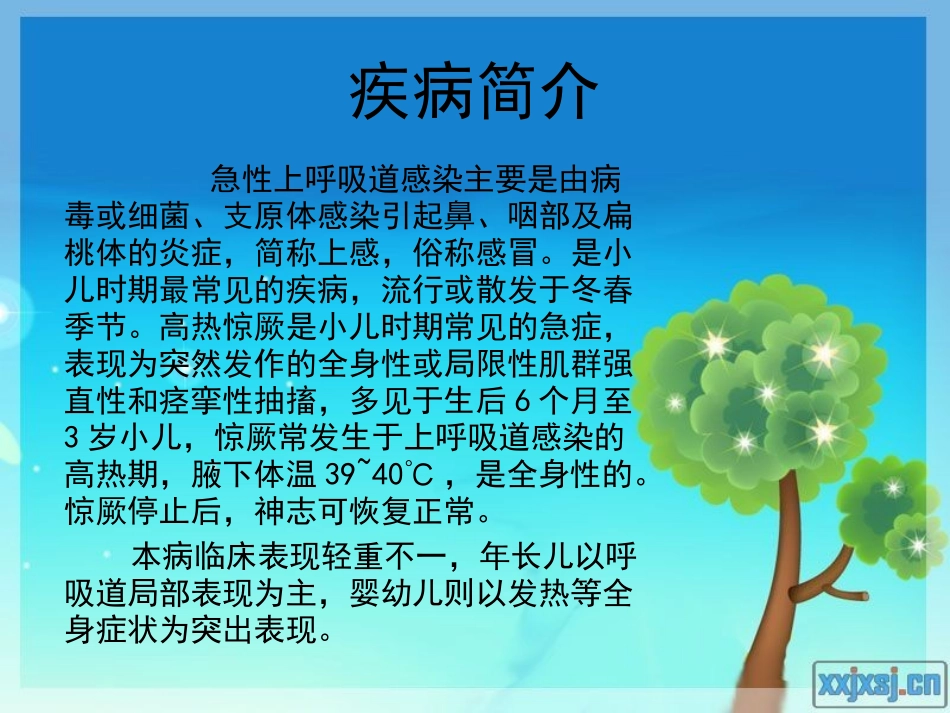 疾病简介

急性上呼吸道感染主要是由病毒或细菌、支原体感染引起鼻、咽部及扁桃体的炎症，简称上感，俗称感冒。是小儿时期最常见的疾病，流行或散发于冬春季节。高热惊厥是小儿时期常见的急症，表现为突然发作的全身性或局限性肌群强直性和痉挛性抽搐，多见于生后 6 个月至 3 岁小儿，惊厥常发生于上呼吸道感染的高热期，腋下体温 39~40℃ ，是全身性的。惊厥停止后，神志可恢复正常。

本病临床表现轻重不一，年长儿以呼吸道局部表现为主，婴幼儿则以发热等全身症状为突出表现。

xxjxsj.cn